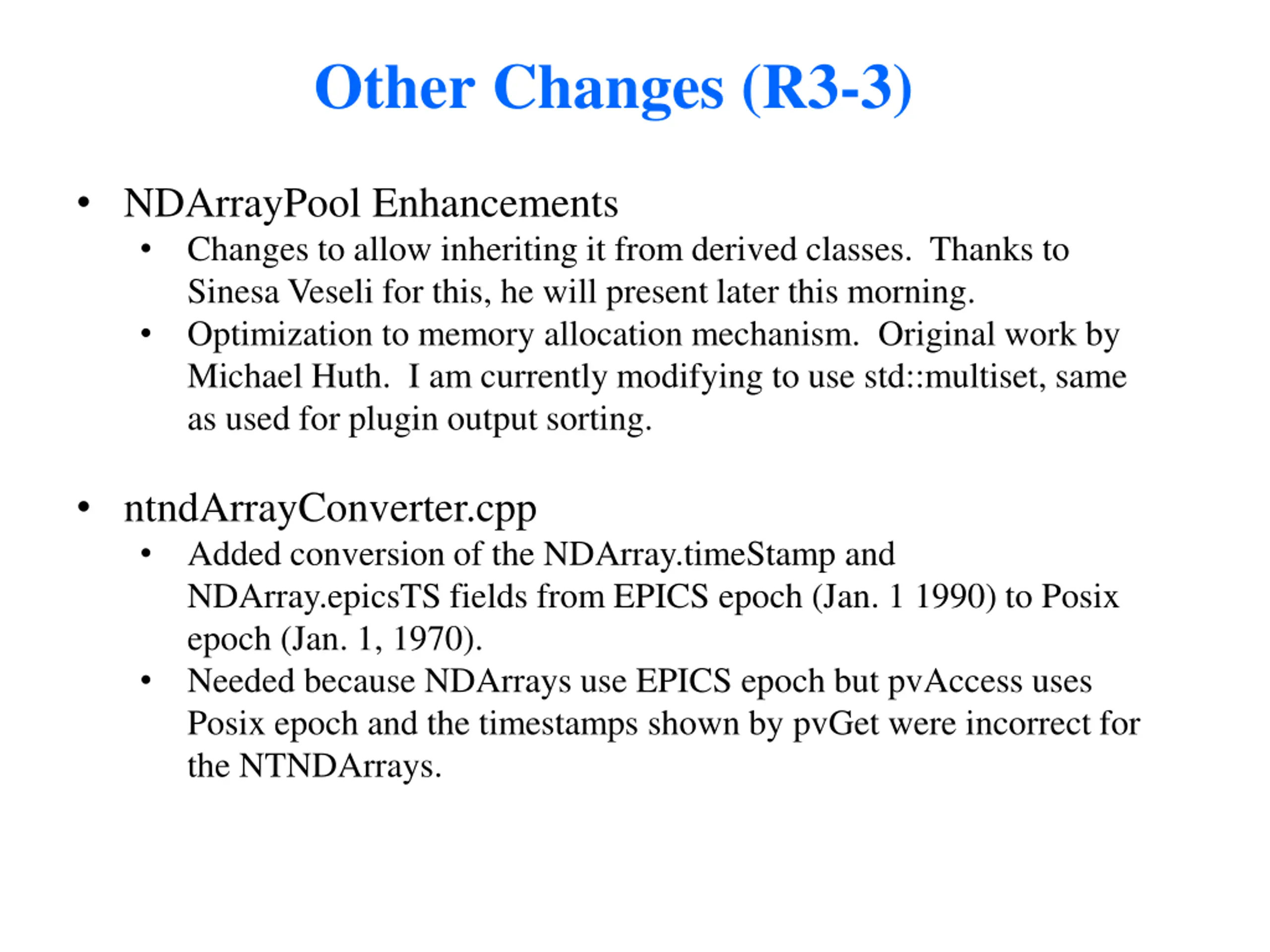 Other Changes (R3-3)

• NDArrayPool Enhancements
  • Changes to allow inheriting it from derived classes. Thanks to Sinesa Veseli for this, he will present later this morning.
  • Optimization to memory allocation mechanism. Original work by Michael Huth. I am currently modifying to use std::multiset, same as used for plugin output sorting.

• ntndArrayConverter.cpp
  • Added conversion of the NDArray.timeStamp and NDArray.epicsTS fields from EPICS epoch (Jan. 1 1990) to Posix epoch (Jan. 1, 1970).
  • Needed because NDArrays use EPICS epoch but pvAccess uses Posix epoch and the timestamps shown by pvGet were incorrect for the NTNDArrays.